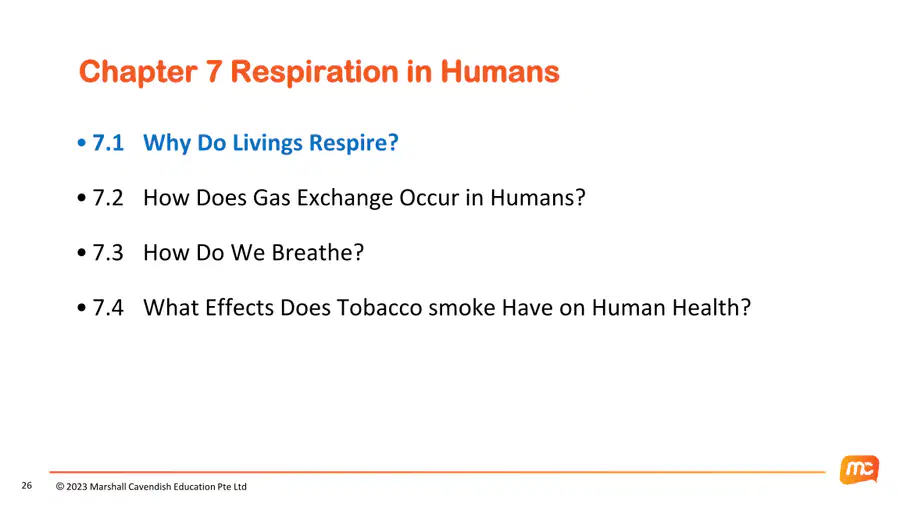 Chapter 7 Respiration in Humans

• 7.1 Why Do Livings Respire?

• 7.2 How Does Gas Exchange Occur in Humans?

• 7.3 How Do We Breathe?

• 7.4 What Effects Does Tobacco smoke Have on Human Health?

26 © 2023 Marshall Cavendish Education Pte Ltd

mc